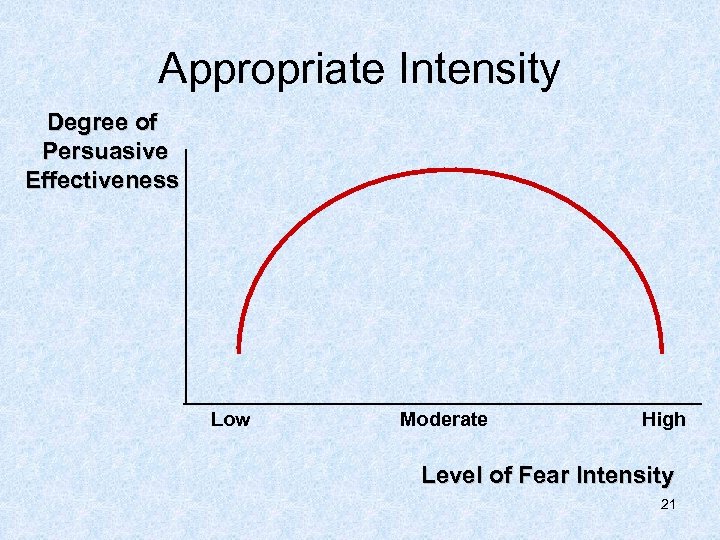 Appropriate Intensity

Degree of Persuasive Effectiveness

Low

Moderate

High

Level of Fear Intensity

21